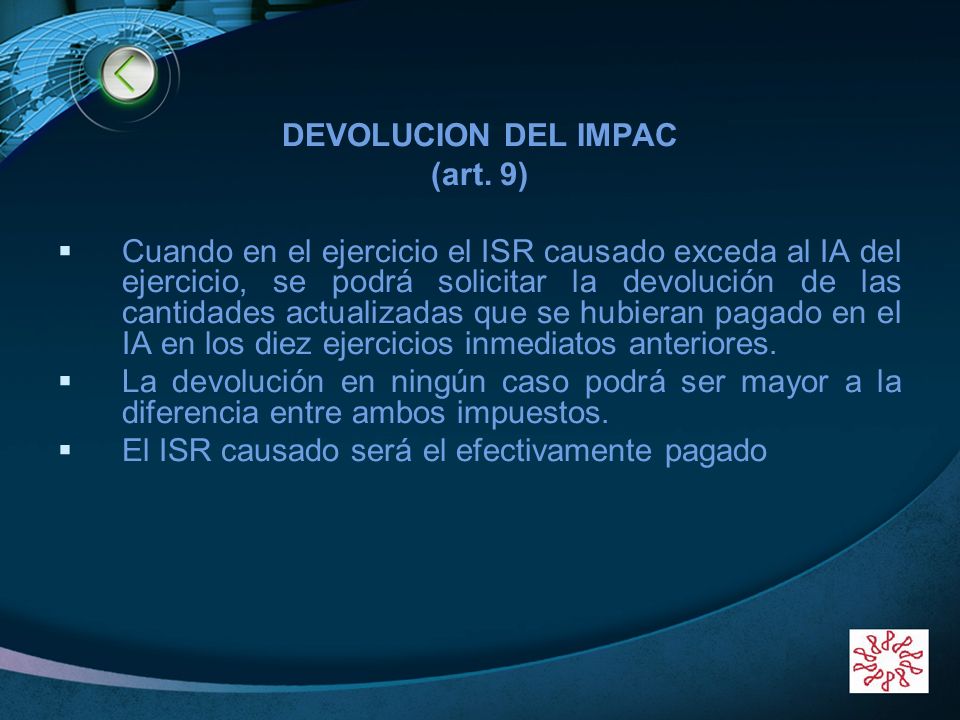 DEVOLUCION DEL IMPAC
(art. 9)

▪ Cuando en el ejercicio el ISR causado exceda al IA del ejercicio, se podrá solicitar la devolución de las cantidades actualizadas que se hubieran pagado en el IA en los diez ejercicios inmediatos anteriores.

▪ La devolución en ningún caso podrá ser mayor a la diferencia entre ambos impuestos.

▪ El ISR causado será el efectivamente pagado